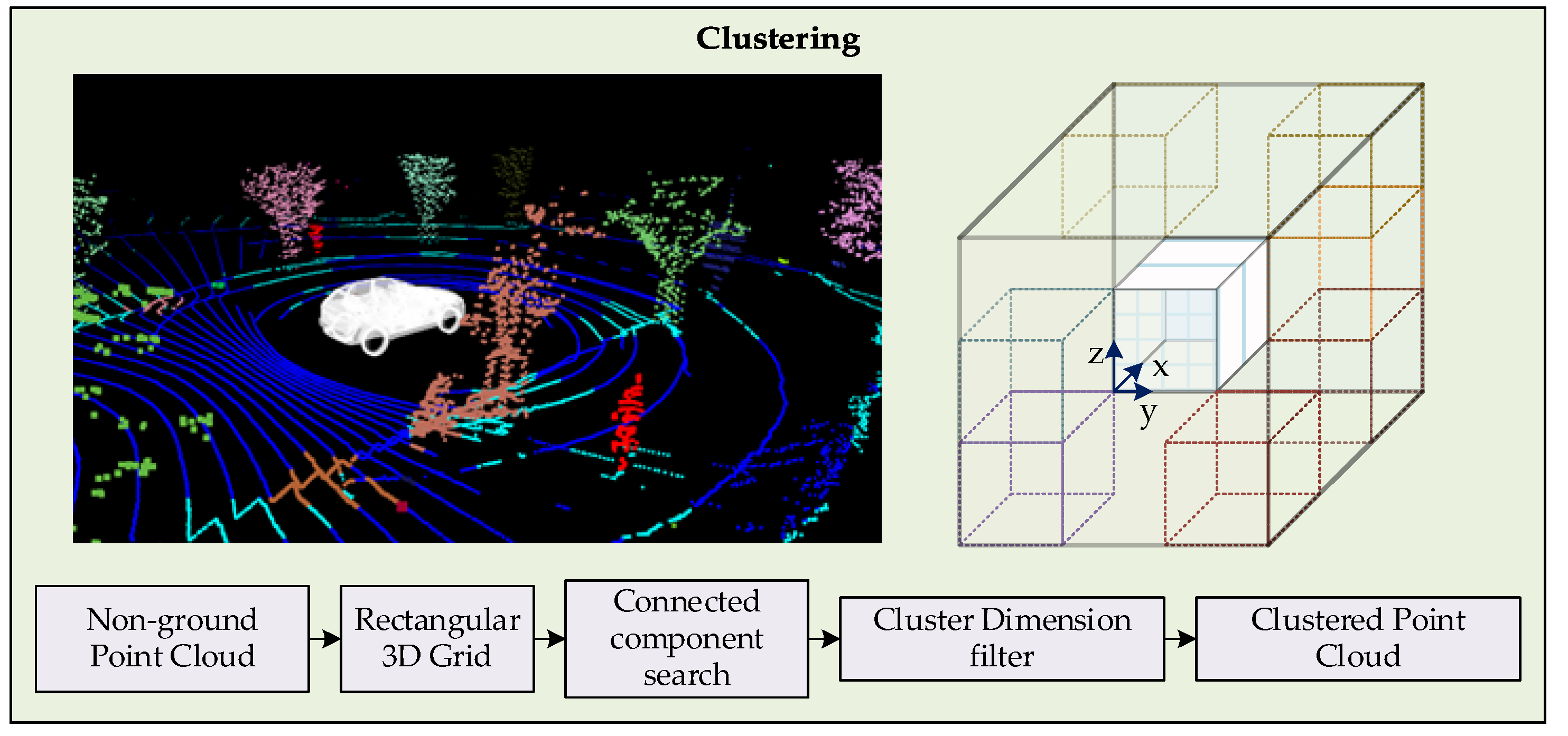 Clustering

z
x
y

Non-ground Point Cloud

Rectangular 3D Grid

Connected component search

Cluster Dimension filter

Clustered Point Cloud